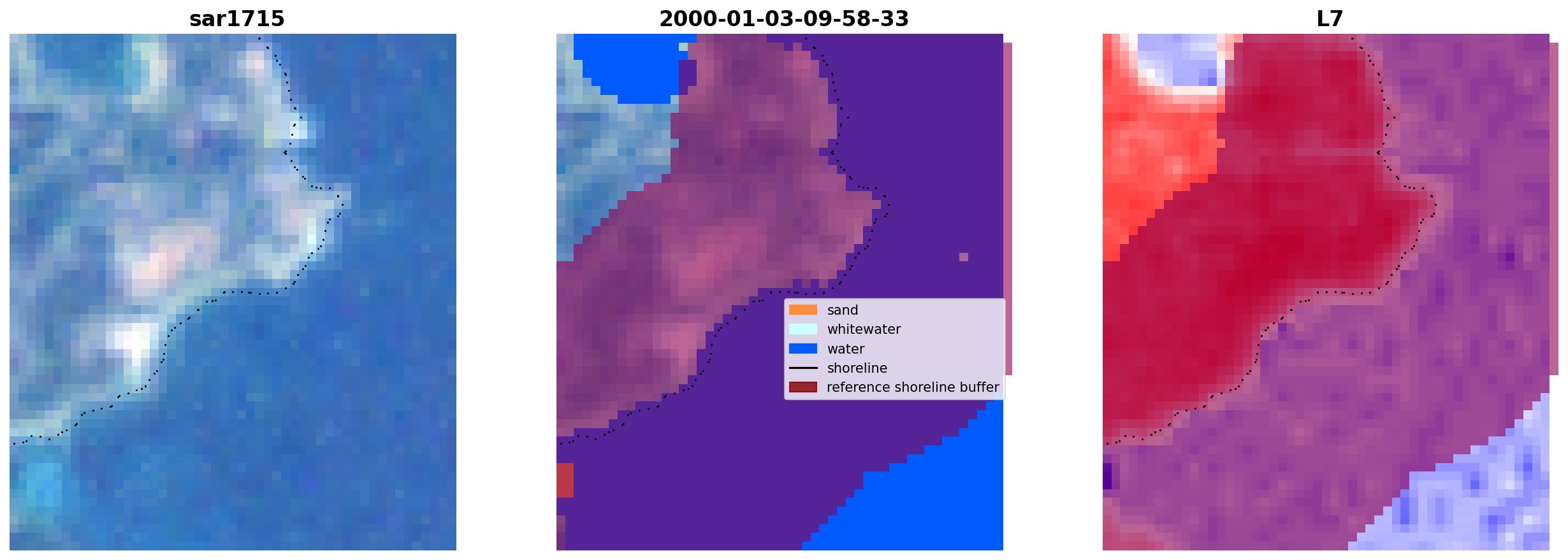 sar1715

2000-01-03-09-58-33

sand
whitewater
water
shoreline
reference shoreline buffer

L7